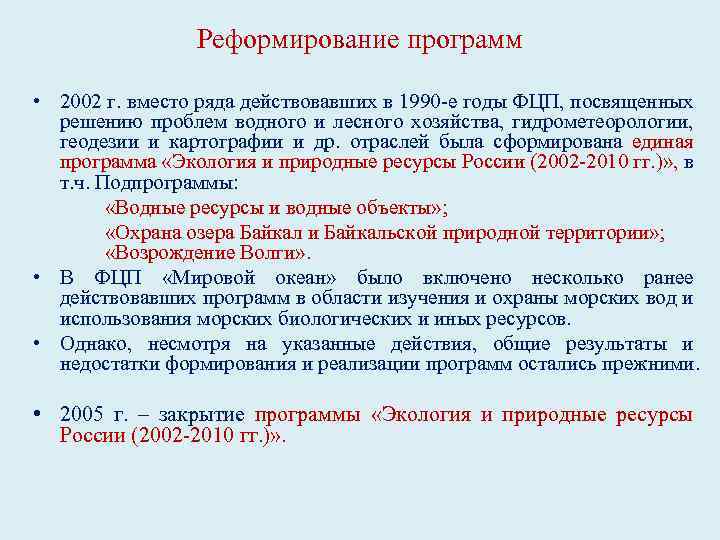 Реформирование программ

• 2002 г. вместо ряда действовавших в 1990-е годы ФЦП, посвященных решению проблем водного и лесного хозяйства, гидрометеорологии, геодезии и картографии и др. отраслей была сформирована единая программа «Экология и природные ресурсы России (2002-2010 гг.)», в т.ч. Подпрограммы:

«Водные ресурсы и водные объекты»;

«Охрана озера Байкал и Байкальской природной территории»;

«Возрождение Волги».

• В ФЦП «Мировой океан» было включено несколько ранее действовавших программ в области изучения и охраны морских вод и использования морских биологических и иных ресурсов.

• Однако, несмотря на указанные действия, общие результаты и недостатки формирования и реализации программ остались прежними.

• 2005 г. – закрытие программы «Экология и природные ресурсы России (2002-2010 гг.)».